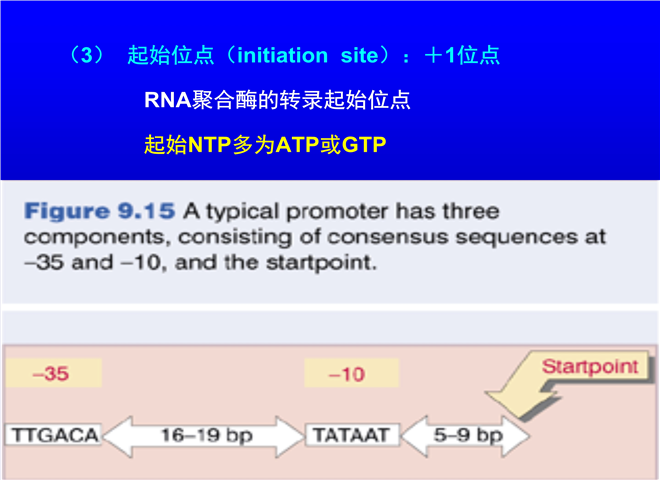 （3） 起始位点（initiation site）：＋1位点

RNA聚合酶的转录起始位点

起始NTP多为ATP或GTP

Figure 9.15 A typical promoter has three components, consisting of consensus sequences at –35 and –10, and the startpoint.

–35

–10

Startpoint

TTGACA

16–19 bp

TATAAT

5–9 bp